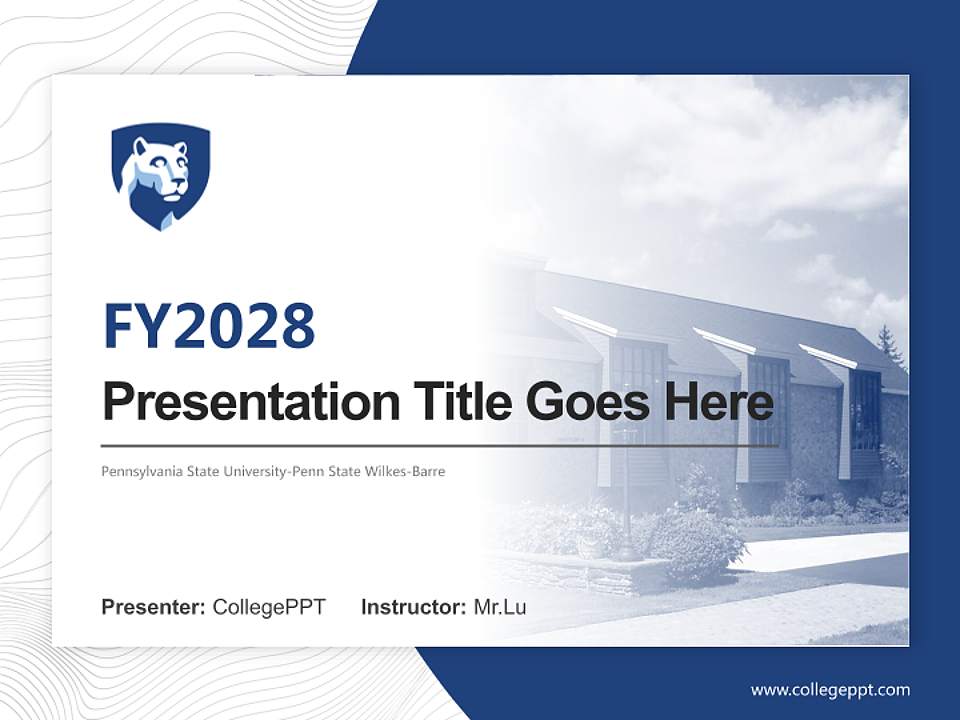 FY2028

Presentation Title Goes Here

Pennsylvania State University-Penn State Wilkes-Barre

Presenter: CollegePPT Instructor: Mr.Lu

www.collegeppt.com